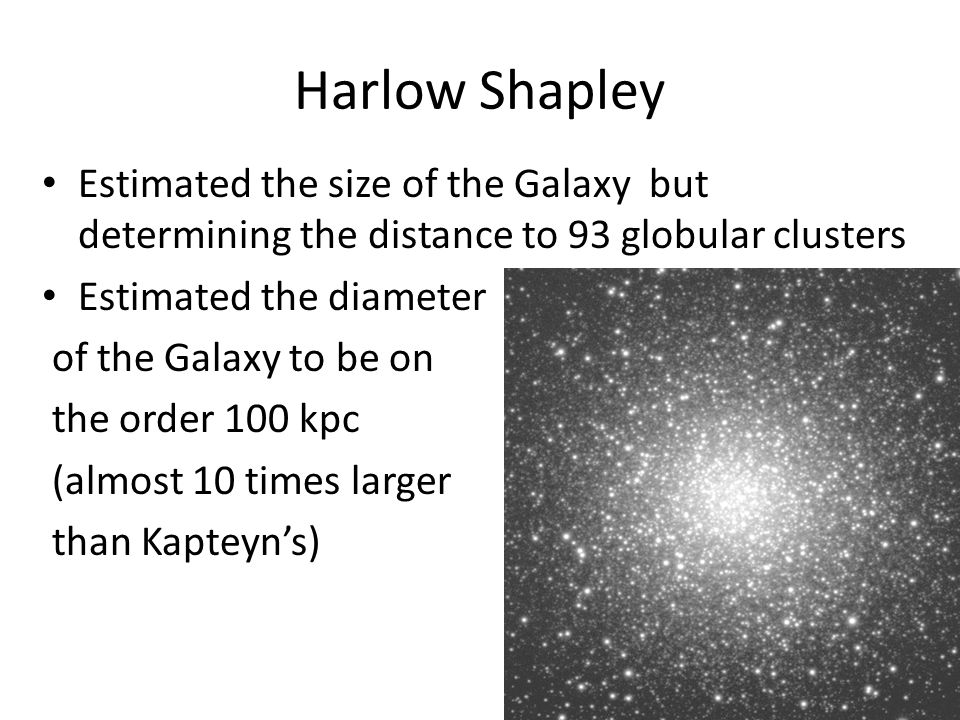 Harlow Shapley

• Estimated the size of the Galaxy but determining the distance to 93 globular clusters

• Estimated the diameter of the Galaxy to be on the order 100 kpc (almost 10 times larger than Kapteyn's)